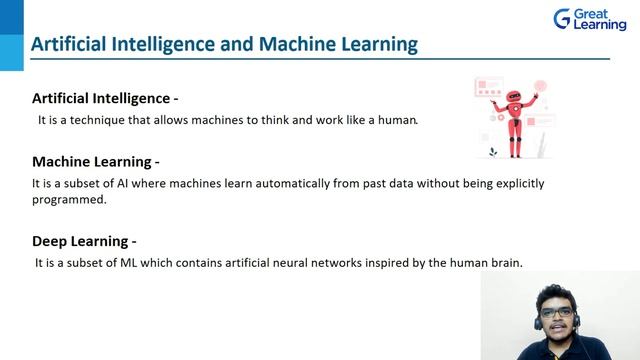 Great Learning

Artificial Intelligence and Machine Learning

Artificial Intelligence -
It is a technique that allows machines to think and work like a human.

Machine Learning -
It is a subset of AI where machines learn automatically from past data without being explicitly programmed.

Deep Learning -
It is a subset of ML which contains artificial neural networks inspired by the human brain.